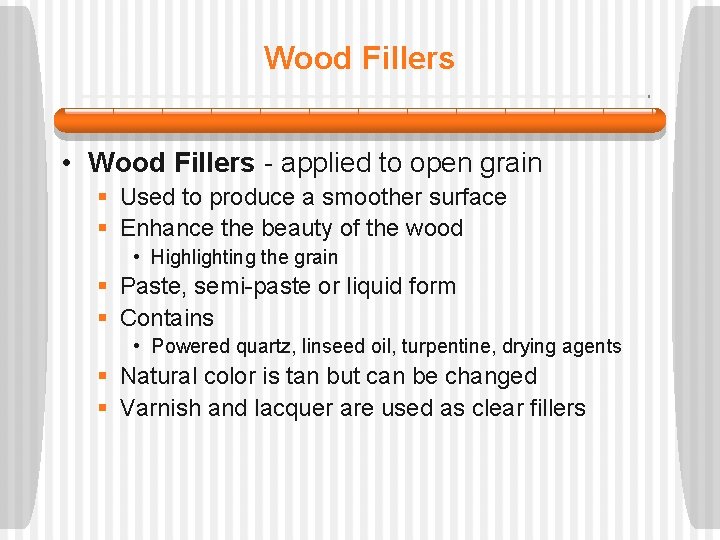 Wood Fillers

• Wood Fillers - applied to open grain
  ▪ Used to produce a smoother surface
  ▪ Enhance the beauty of the wood
    • Highlighting the grain
  ▪ Paste, semi-paste or liquid form
  ▪ Contains
    • Powered quartz, linseed oil, turpentine, drying agents
  ▪ Natural color is tan but can be changed
  ▪ Varnish and lacquer are used as clear fillers